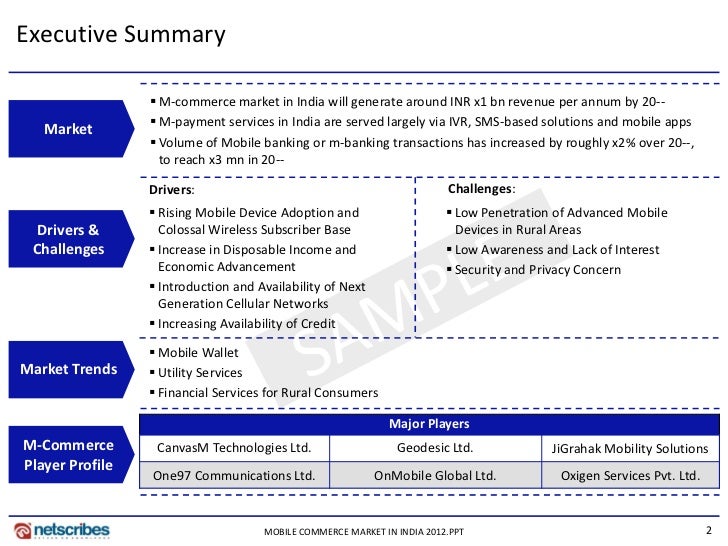 Executive Summary

Market

▪ M-commerce market in India will generate around INR x1 bn revenue per annum by 20--
▪ M-payment services in India are served largely via IVR, SMS-based solutions and mobile apps
▪ Volume of Mobile banking or m-banking transactions has increased by roughly x2% over 20--, to reach x3 mn in 20--

Drivers & Challenges

Drivers:
▪ Rising Mobile Device Adoption and Colossal Wireless Subscriber Base
▪ Increase in Disposable Income and Economic Advancement
▪ Introduction and Availability of Next Generation Cellular Networks
▪ Increasing Availability of Credit

Challenges:
▪ Low Penetration of Advanced Mobile Devices in Rural Areas
▪ Low Awareness and Lack of Interest
▪ Security and Privacy Concern

SAMPLE

Market Trends

▪ Mobile Wallet
▪ Utility Services
▪ Financial Services for Rural Consumers

M-Commerce Player Profile

| Major Players | | |
|---|---|---|
| CanvasM Technologies Ltd. | Geodesic Ltd. | JiGrahak Mobility Solutions |
| One97 Communications Ltd. | OnMobile Global Ltd. | Oxigen Services Pvt. Ltd. |

netscribes

MOBILE COMMERCE MARKET IN INDIA 2012.PPT

2